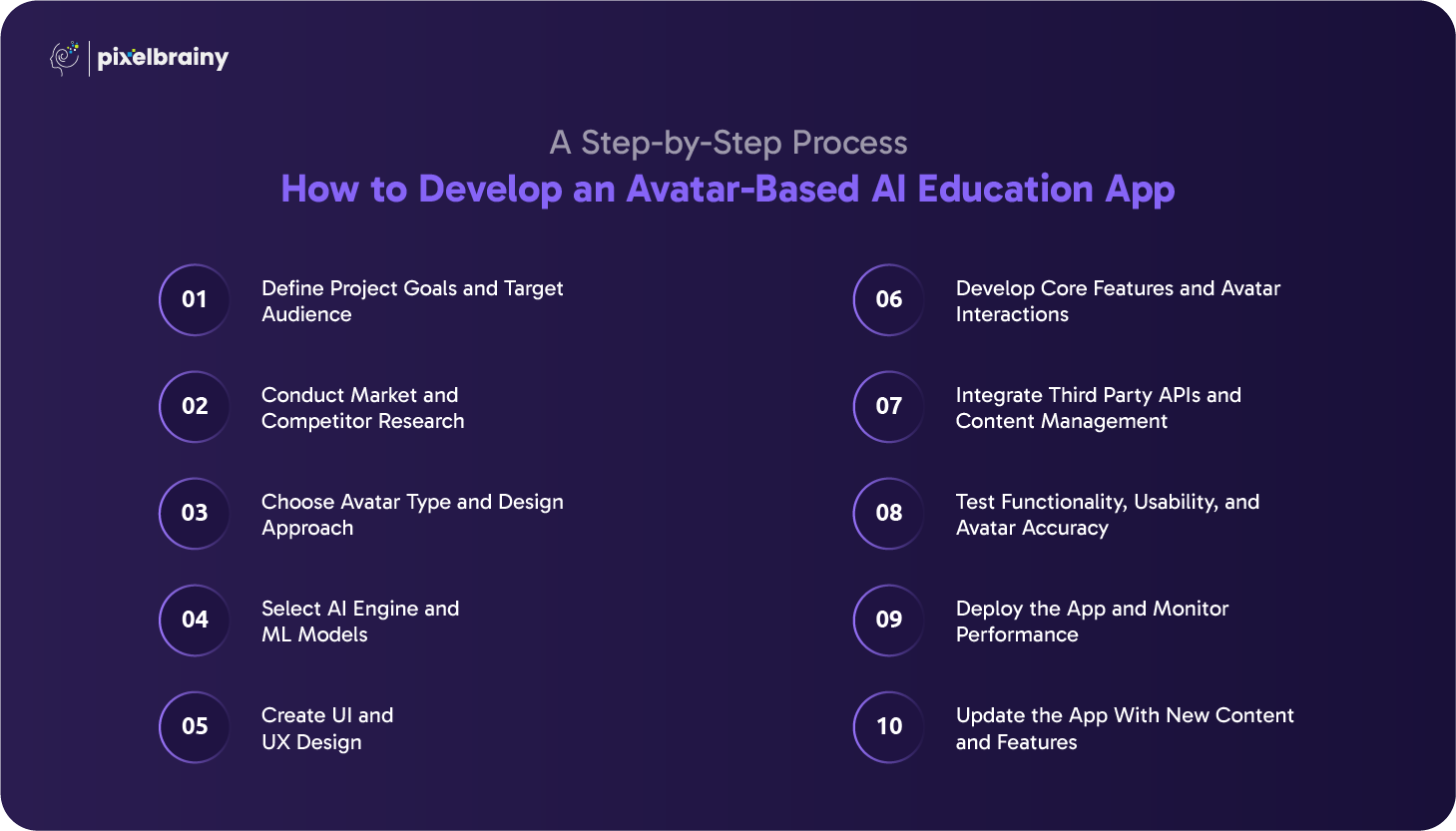 pixelbrainy

A Step-by-Step Process
How to Develop an Avatar-Based AI Education App

01 Define Project Goals and Target Audience

02 Conduct Market and Competitor Research

03 Choose Avatar Type and Design Approach

04 Select AI Engine and ML Models

05 Create UI and UX Design

06 Develop Core Features and Avatar Interactions

07 Integrate Third Party APIs and Content Management

08 Test Functionality, Usability, and Avatar Accuracy

09 Deploy the App and Monitor Performance

10 Update the App With New Content and Features